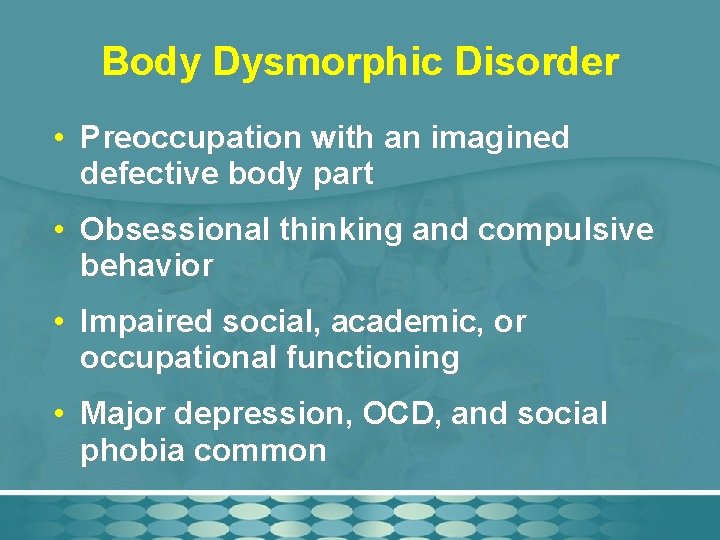 Body Dysmorphic Disorder

• Preoccupation with an imagined defective body part

• Obsessional thinking and compulsive behavior

• Impaired social, academic, or occupational functioning

• Major depression, OCD, and social phobia common